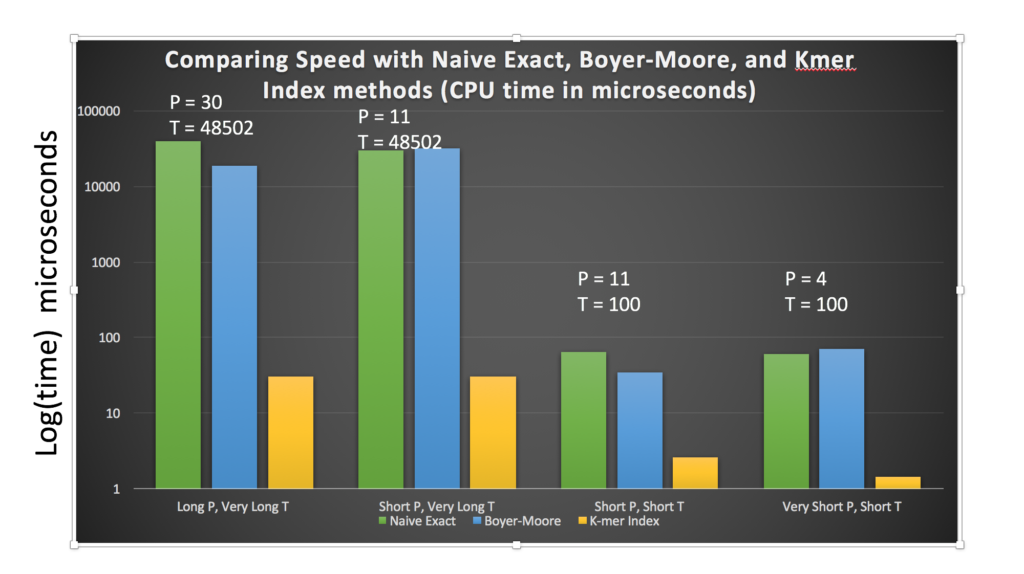 Comparing Speed with Naive Exact, Boyer-Moore, and Kmer Index methods (CPU time in microseconds)

Log(time) microseconds

100000
10000
1000
100
10
1

P = 30
T = 48502

P = 11
T = 48502

P = 11
T = 100

P = 4
T = 100

Long P, Very Long T
Short P, Very Long T
Short P, Short T
Very Short P, Short T

Naive Exact
Boyer-Moore
K-mer Index